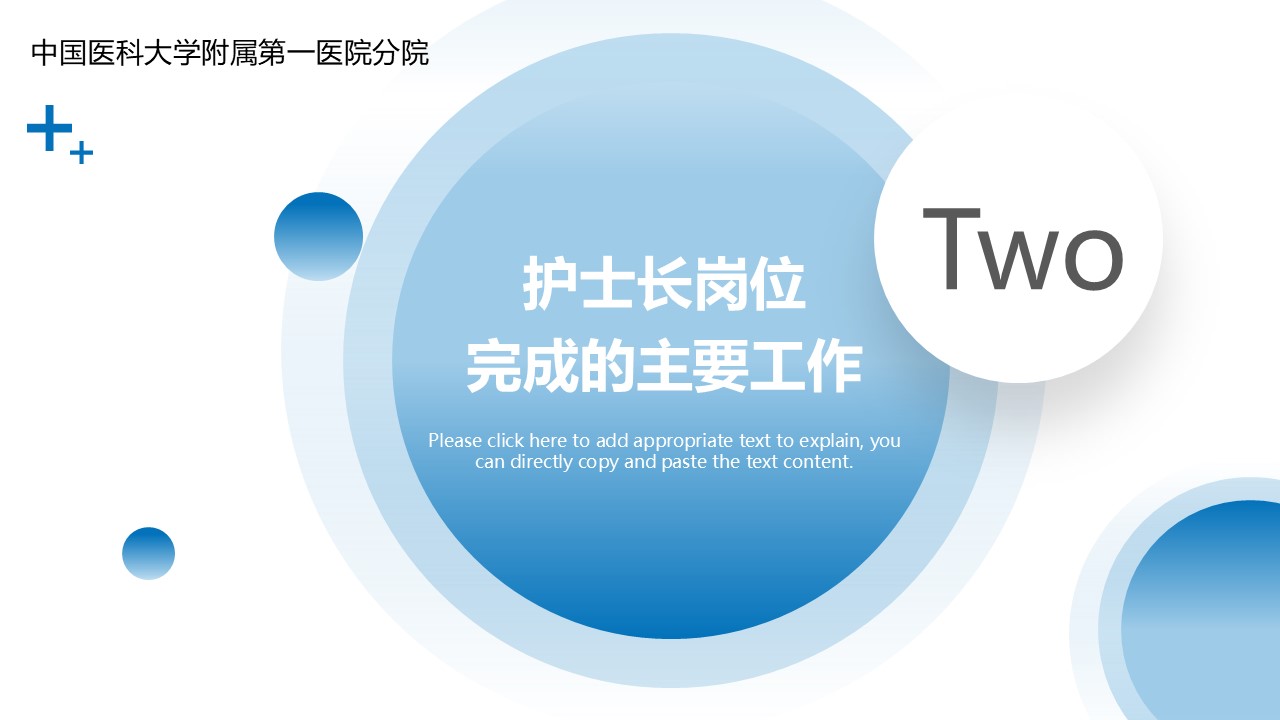 中国医科大学附属第一医院分院

Two

护士长岗位
完成的主要工作

Please click here to add appropriate text to explain, you can directly copy and paste the text content.